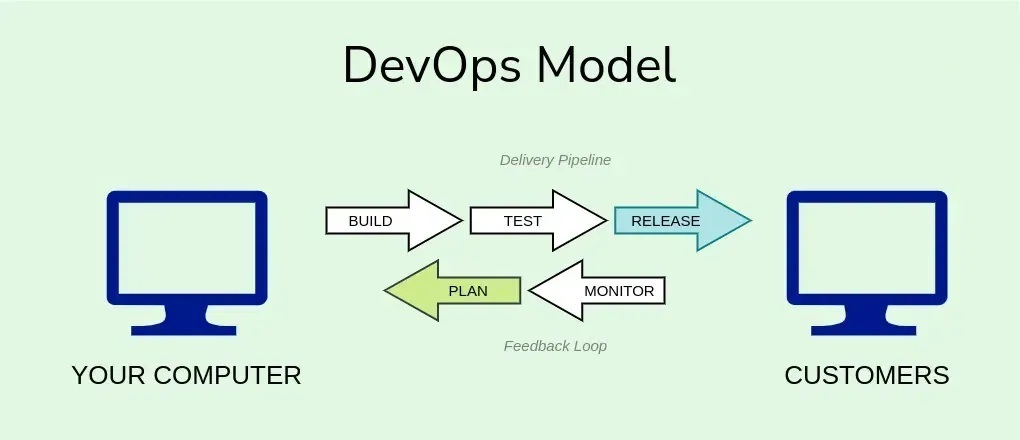 DevOps Model

Delivery Pipeline

BUILD
TEST
RELEASE

PLAN
MONITOR

Feedback Loop

YOUR COMPUTER

CUSTOMERS